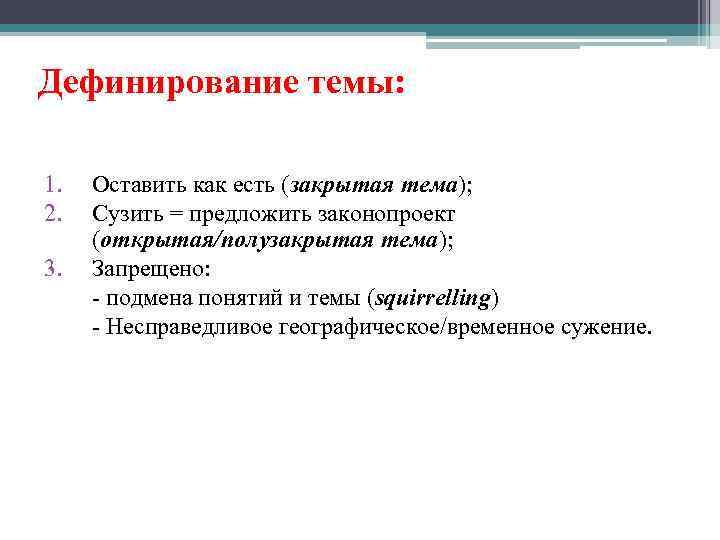 Дефинирование темы:

1. Оставить как есть (закрытая тема);
2. Сузить = предложить законопроект (открытая/полузакрытая тема);
3. Запрещено:
- подмена понятий и темы (squirrelling)
- Несправедливое географическое/временное сужение.